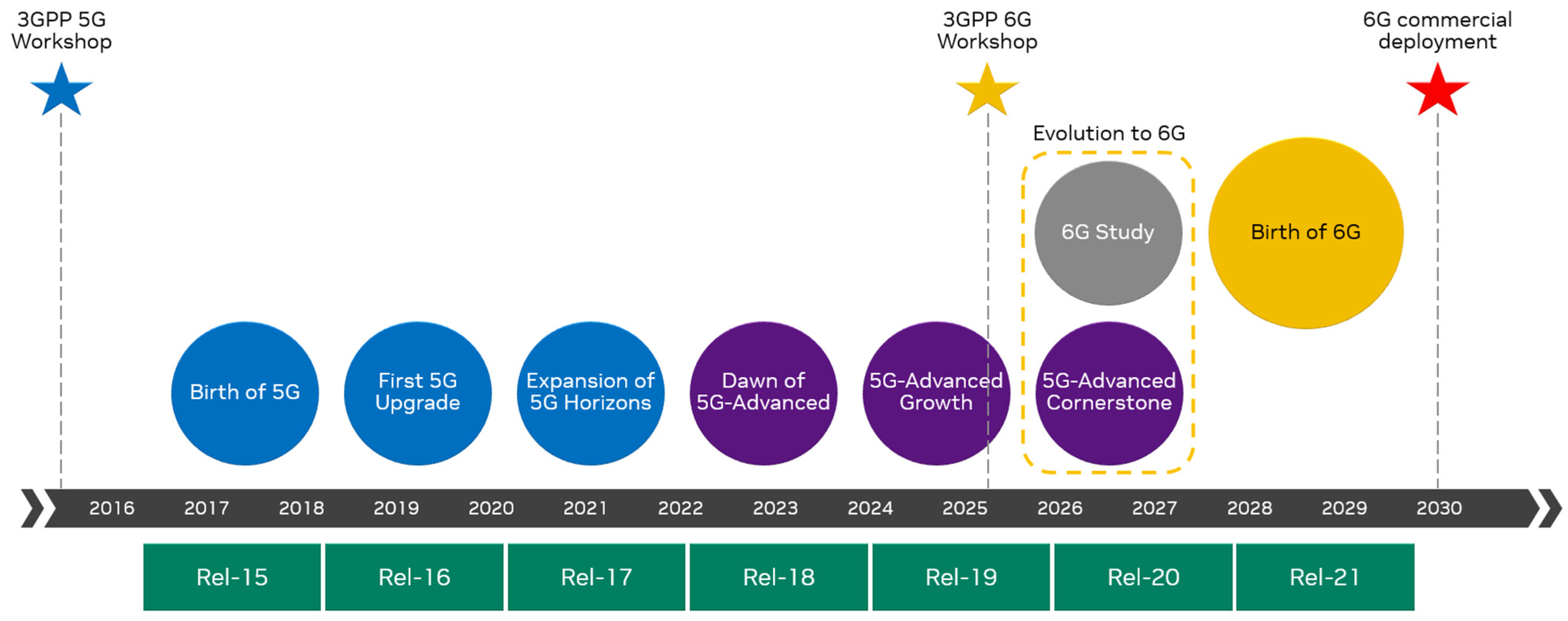 3GPP 5G Workshop

3GPP 6G Workshop

6G commercial deployment

Evolution to 6G

6G Study

Birth of 6G

Birth of 5G

First 5G Upgrade

Expansion of 5G Horizons

Dawn of 5G-Advanced

5G-Advanced Growth

5G-Advanced Cornerstone

2016 2017 2018 2019 2020 2021 2022 2023 2024 2025 2026 2027 2028 2029 2030

Rel-15 Rel-16 Rel-17 Rel-18 Rel-19 Rel-20 Rel-21